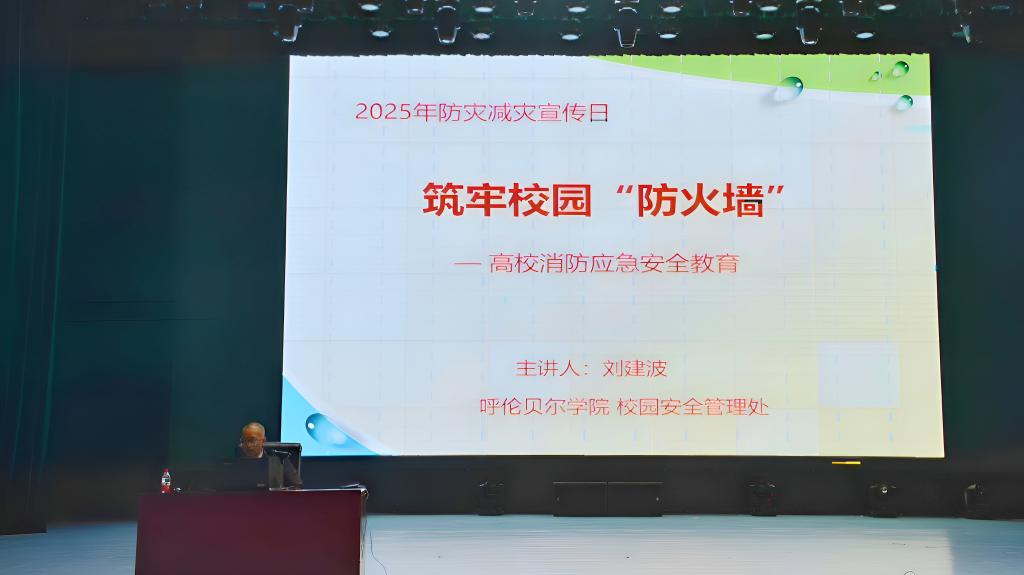 2025年防灾减灾宣传日

筑牢校园“防火墙”

— 高校消防应急安全教育

主讲人：刘建波

呼伦贝尔学院 校园安全管理处